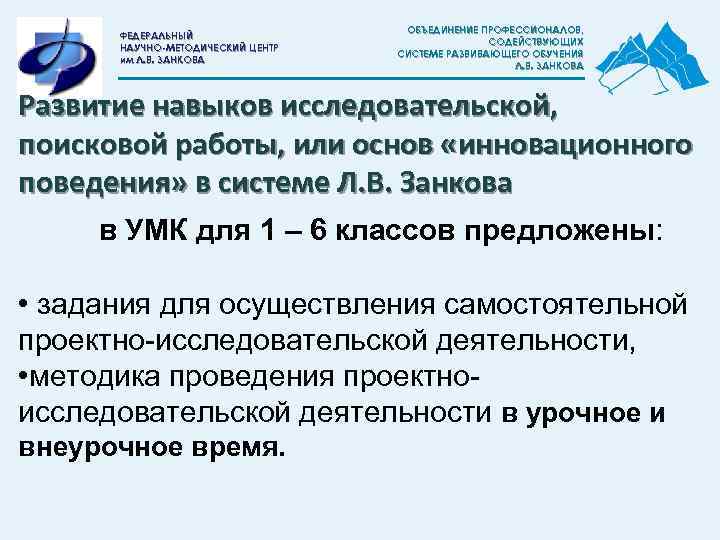 ФЕДЕРАЛЬНЫЙ НАУЧНО-МЕТОДИЧЕСКИЙ ЦЕНТР им Л.В. ЗАНКОВА

ОБЪЕДИНЕНИЕ ПРОФЕССИОНАЛОВ, СОДЕЙСТВУЮЩИХ СИСТЕМЕ РАЗВИВАЮЩЕГО ОБУЧЕНИЯ Л.В. ЗАНКОВА

Развитие навыков исследовательской, поисковой работы, или основ «инновационного поведения» в системе Л.В. Занкова

в УМК для 1 – 6 классов предложены:

• задания для осуществления самостоятельной проектно-исследовательской деятельности,
•методика проведения проектно-исследовательской деятельности в урочное и внеурочное время.